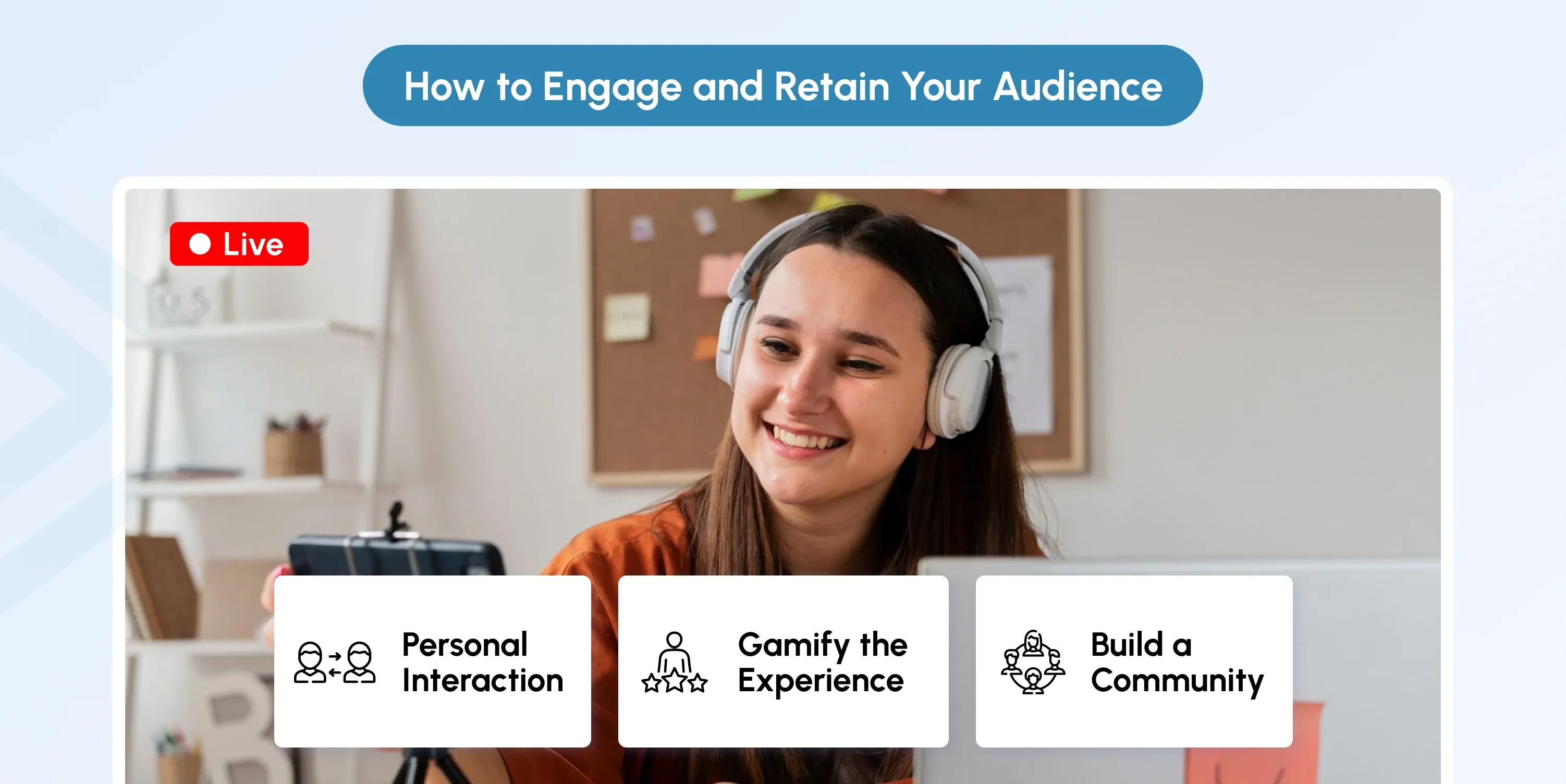 How to Engage and Retain Your Audience

Live

Personal Interaction

Gamify the Experience

Build a Community